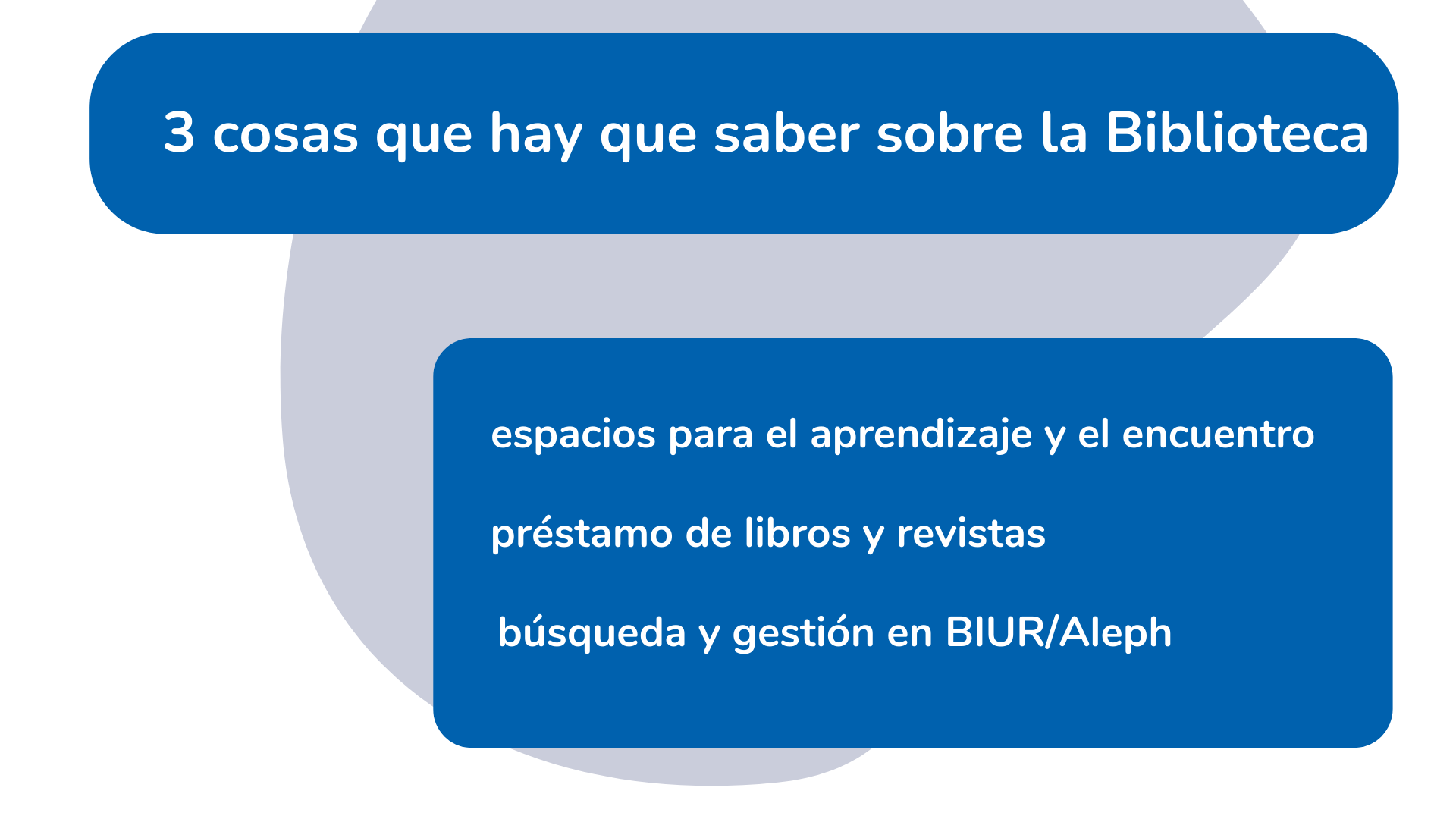 3 cosas que hay que saber sobre la Biblioteca

espacios para el aprendizaje y el encuentro

préstamo de libros y revistas

búsqueda y gestión en BIUR/Aleph